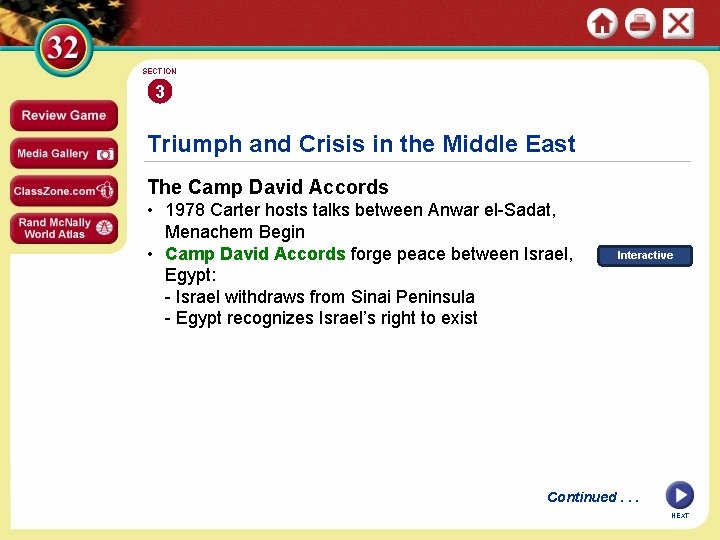 32

Review Game

Media Gallery

ClassZone.com

Rand McNally World Atlas

SECTION
3

Triumph and Crisis in the Middle East

The Camp David Accords

• 1978 Carter hosts talks between Anwar el-Sadat, Menachem Begin

• Camp David Accords forge peace between Israel, Egypt:
- Israel withdraws from Sinai Peninsula
- Egypt recognizes Israel's right to exist

Interactive

Continued . . .

NEXT